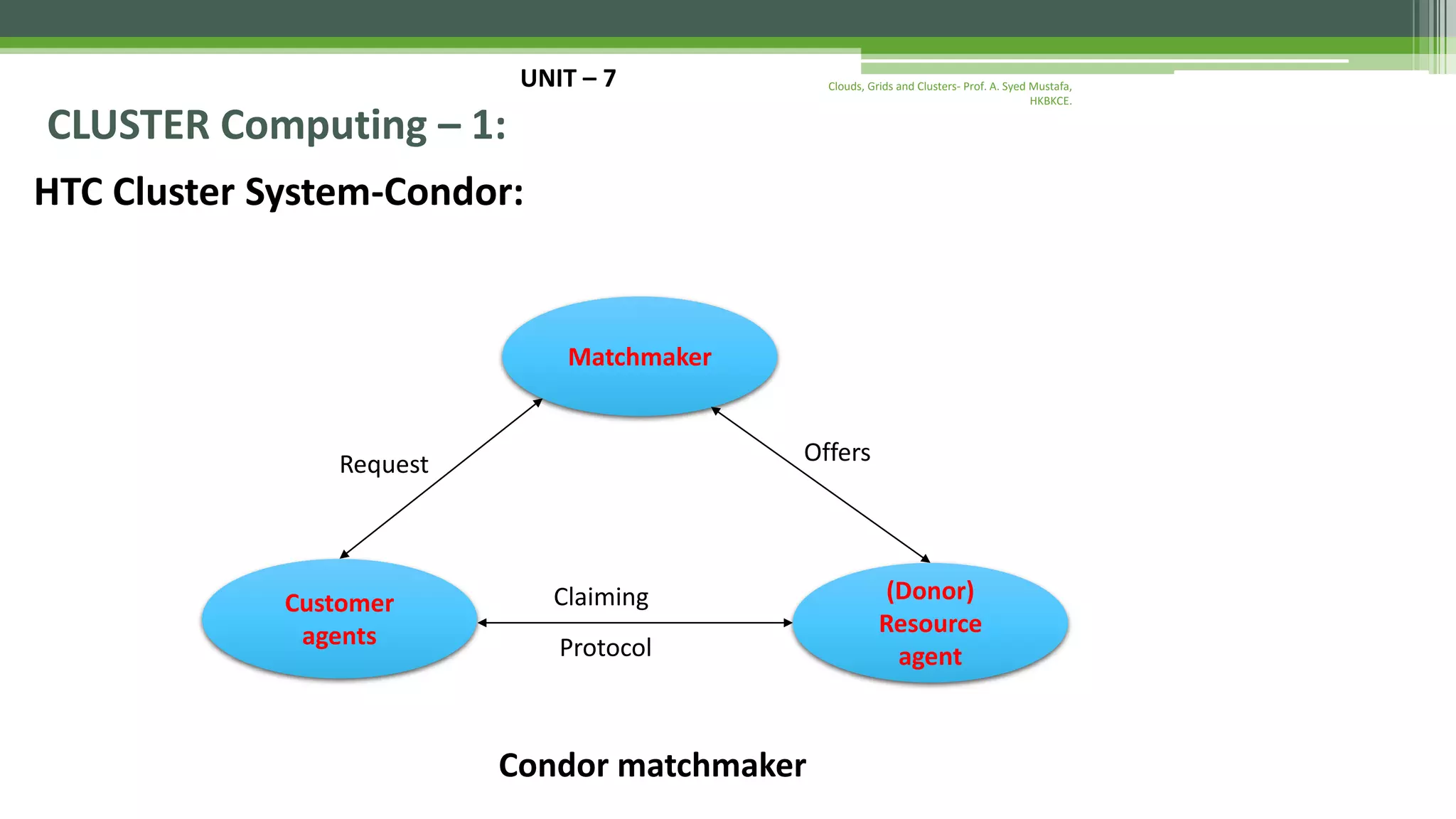 UNIT – 7

Clouds, Grids and Clusters- Prof. A. Syed Mustafa, HKBKCE.

CLUSTER Computing – 1:

HTC Cluster System-Condor:

Matchmaker

Request

Offers

Customer agents

Claiming

Protocol

(Donor) Resource agent

Condor matchmaker